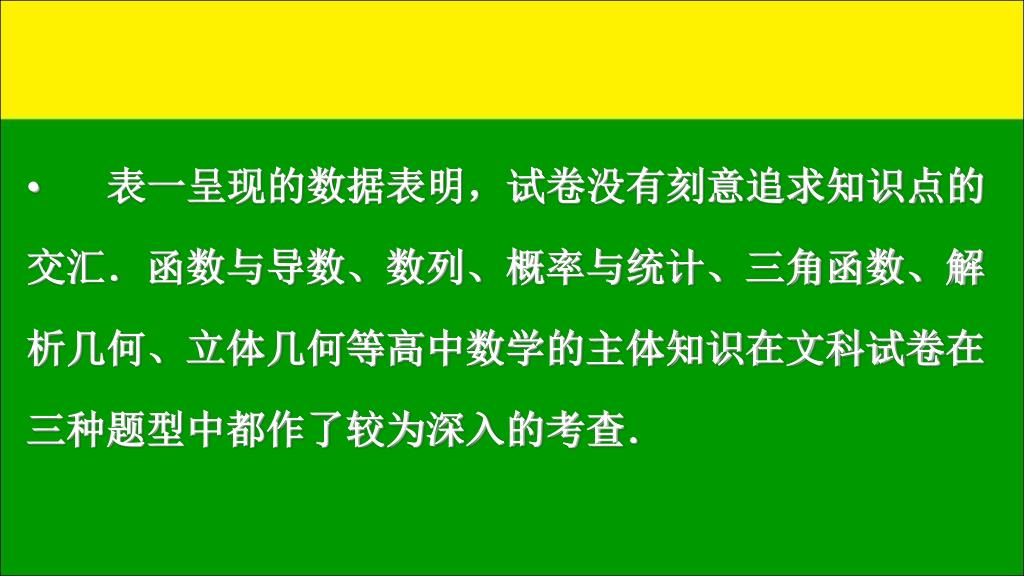 • 表一呈现的数据表明，试卷没有刻意追求知识点的交汇．函数与导数、数列、概率与统计、三角函数、解析几何、立体几何等高中数学的主体知识在文科试卷在三种题型中都作了较为深入的考查．